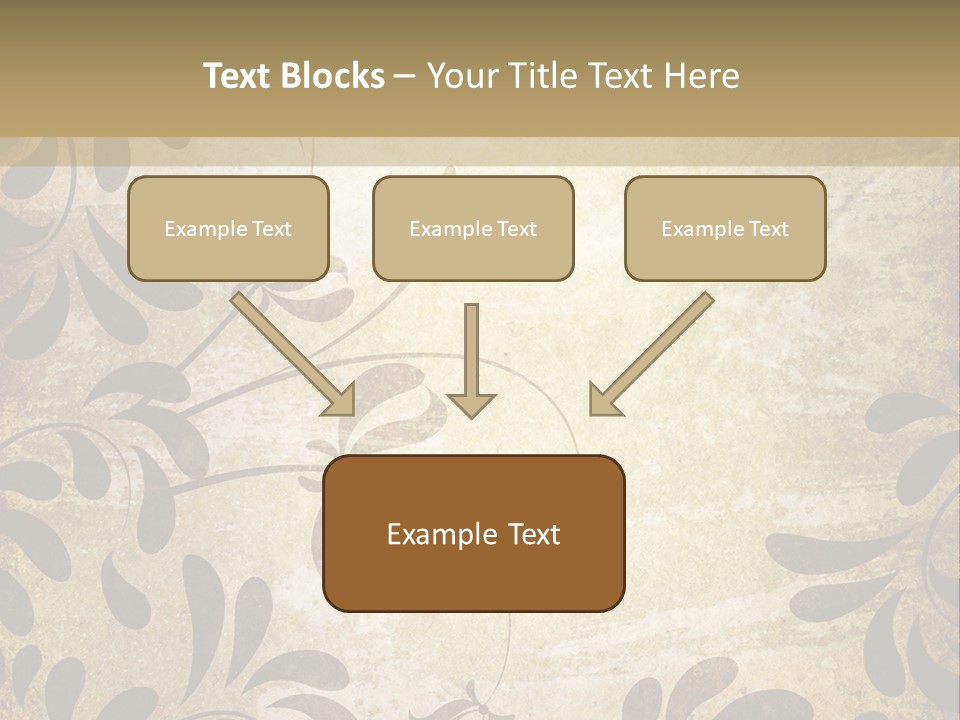 Text Blocks – Your Title Text Here

Example Text

Example Text

Example Text

Example Text